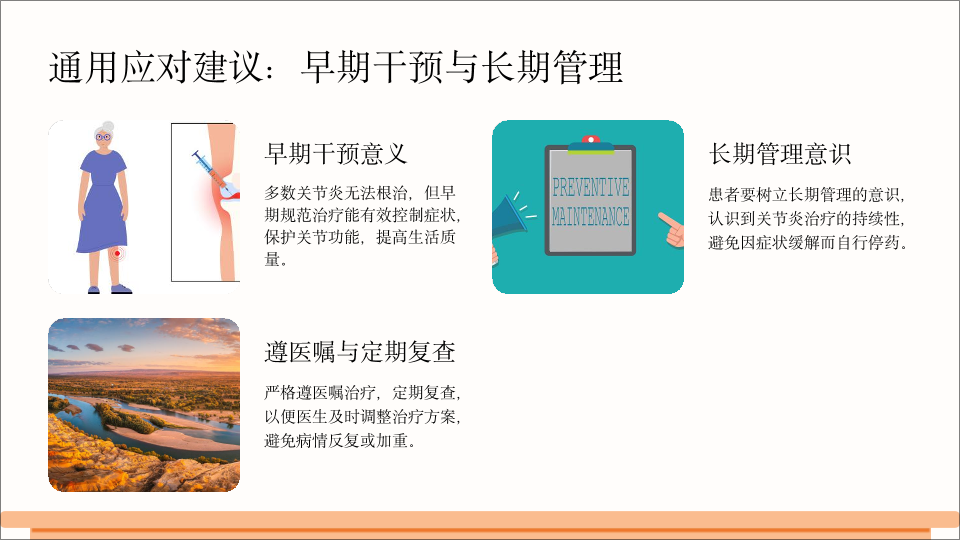 通用应对建议：早期干预与长期管理

早期干预意义

多数关节炎无法根治，但早期规范治疗能有效控制症状，保护关节功能，提高生活质量。

PREVENTIVE MAINTENANCE

长期管理意识

患者要树立长期管理的意识，认识到关节炎治疗的持续性，避免因症状缓解而自行停药。

遵医嘱与定期复查

严格遵医嘱治疗，定期复查，以便医生及时调整治疗方案，避免病情反复或加重。